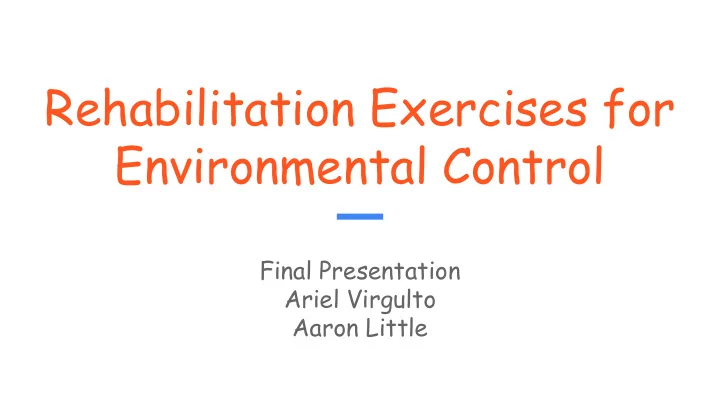 Rehabilitation Exercises for Environmental Control

Final Presentation
Ariel Virgulto
Aaron Little